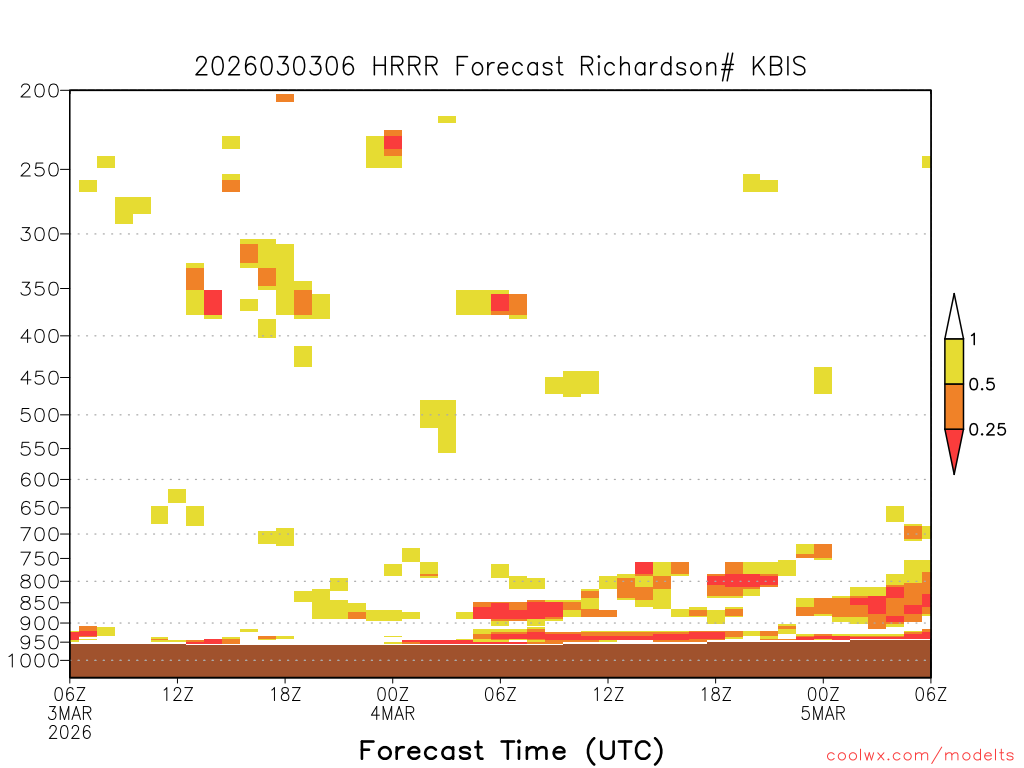 2026030306 HRRR Forecast Richardson# KBIS

200
250
300
350
400
450
500
550
600
650
700
750
800
850
900
950
1000

1
0.5
0.25

06Z 3MAR 2026
12Z
18Z
00Z 4MAR
06Z
12Z
18Z
00Z 5MAR
06Z

Forecast Time (UTC)

coolwx.com/modelts